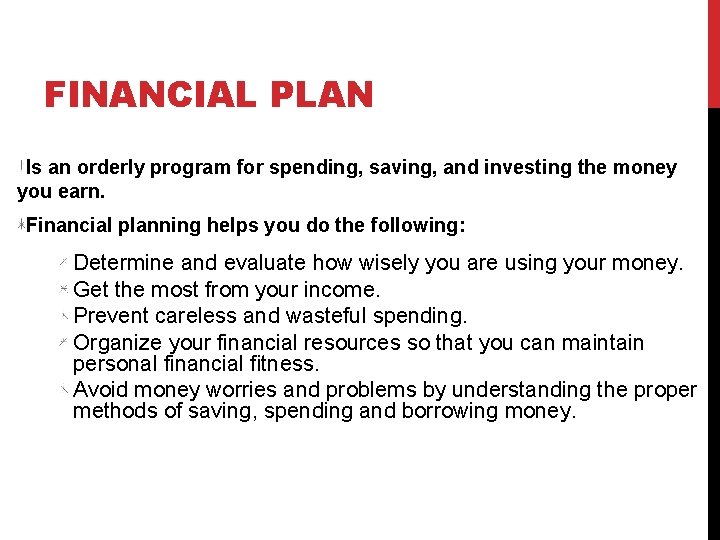 FINANCIAL PLAN

Is an orderly program for spending, saving, and investing the money you earn.

Financial planning helps you do the following:

Determine and evaluate how wisely you are using your money.
Get the most from your income.
Prevent careless and wasteful spending.
Organize your financial resources so that you can maintain personal financial fitness.
Avoid money worries and problems by understanding the proper methods of saving, spending and borrowing money.